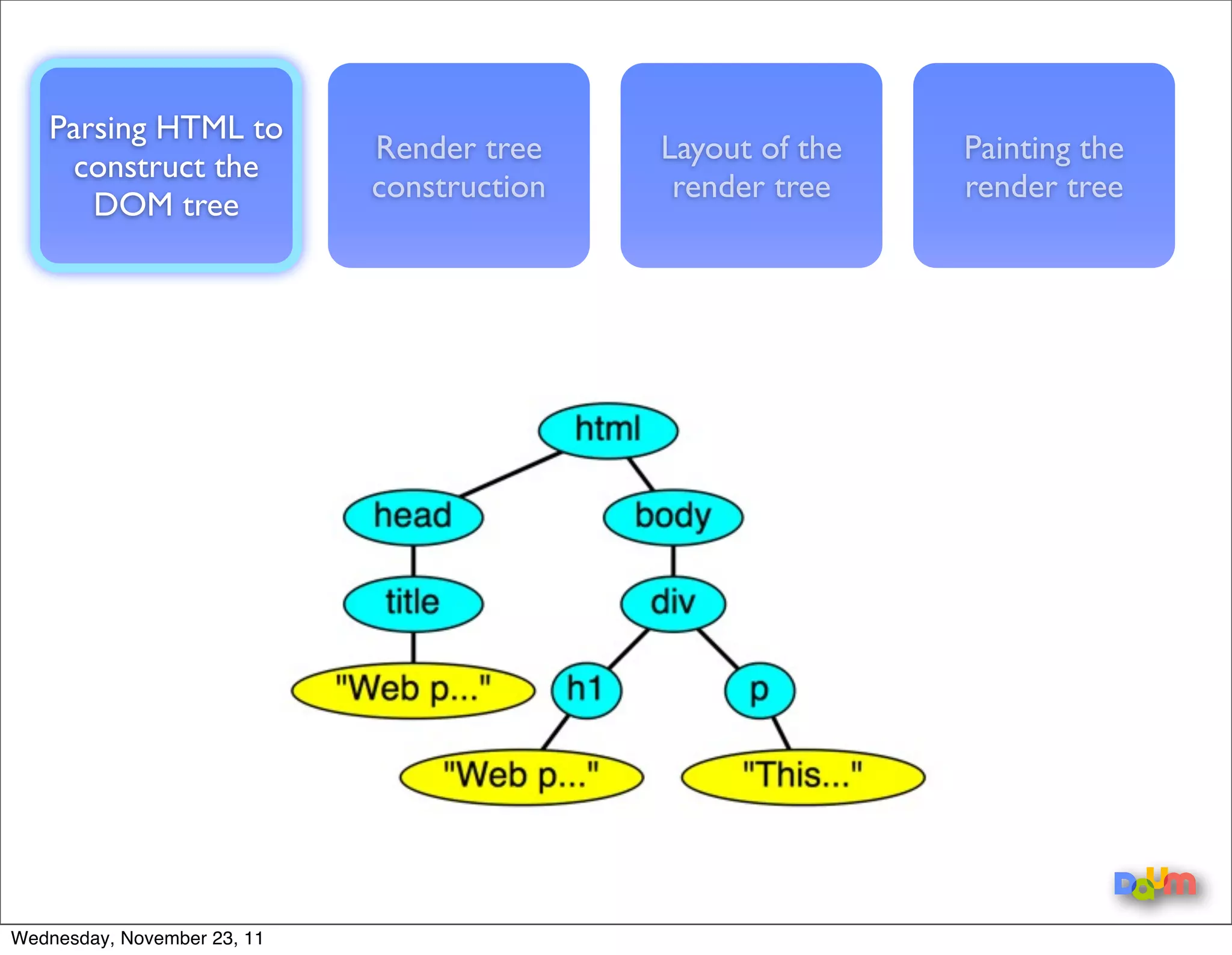 Parsing HTML to construct the DOM tree

Render tree construction

Layout of the render tree

Painting the render tree

html

head

body

title

div

"Web p..."

h1

p

"Web p..."

"This..."

Daum

Wednesday, November 23, 11